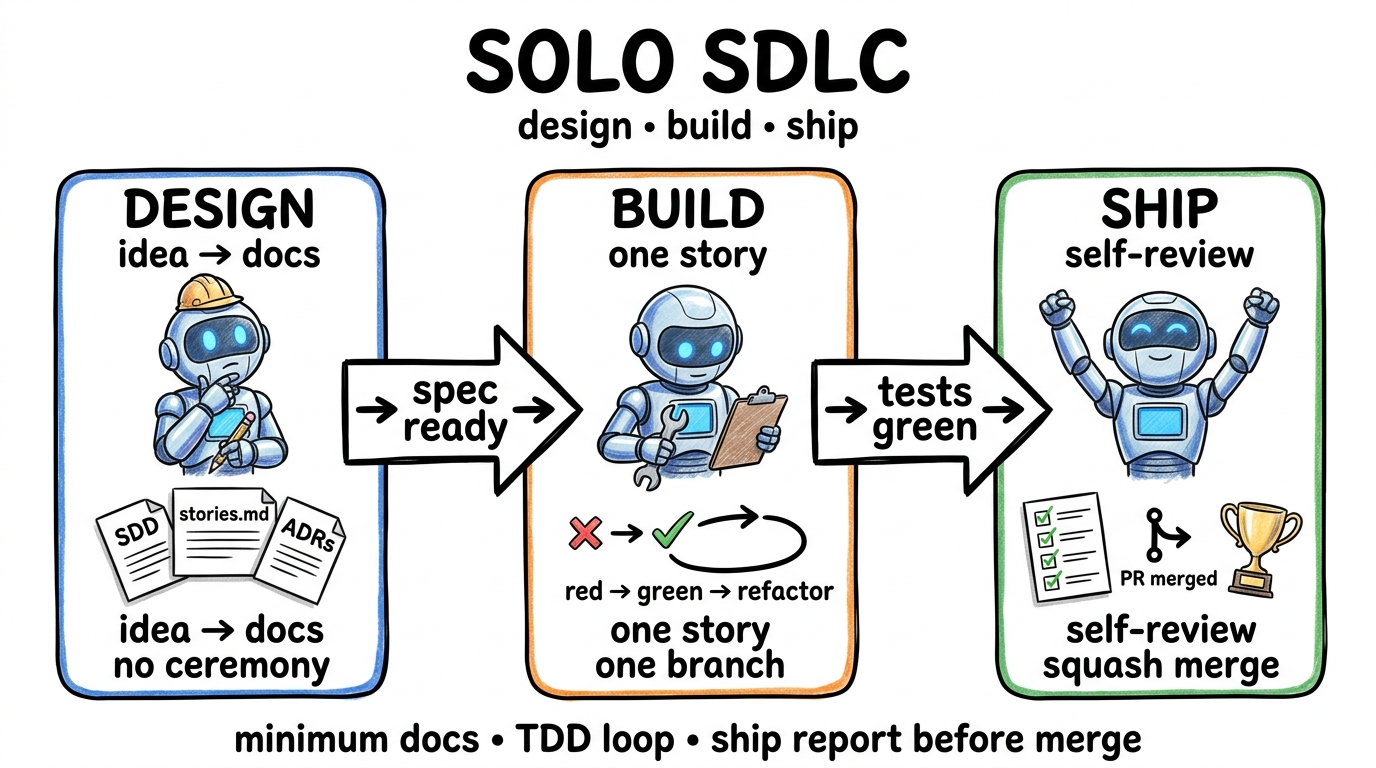 SOLO SDLC
design • build • ship

DESIGN
idea → docs

SDD
stories.md
ADRs

idea → docs
no ceremony

→ spec ready →

BUILD
one story

red → green → refactor

one story
one branch

→ tests green →

SHIP
self-review

PR merged

self-review
squash merge

minimum docs • TDD loop • ship report before merge